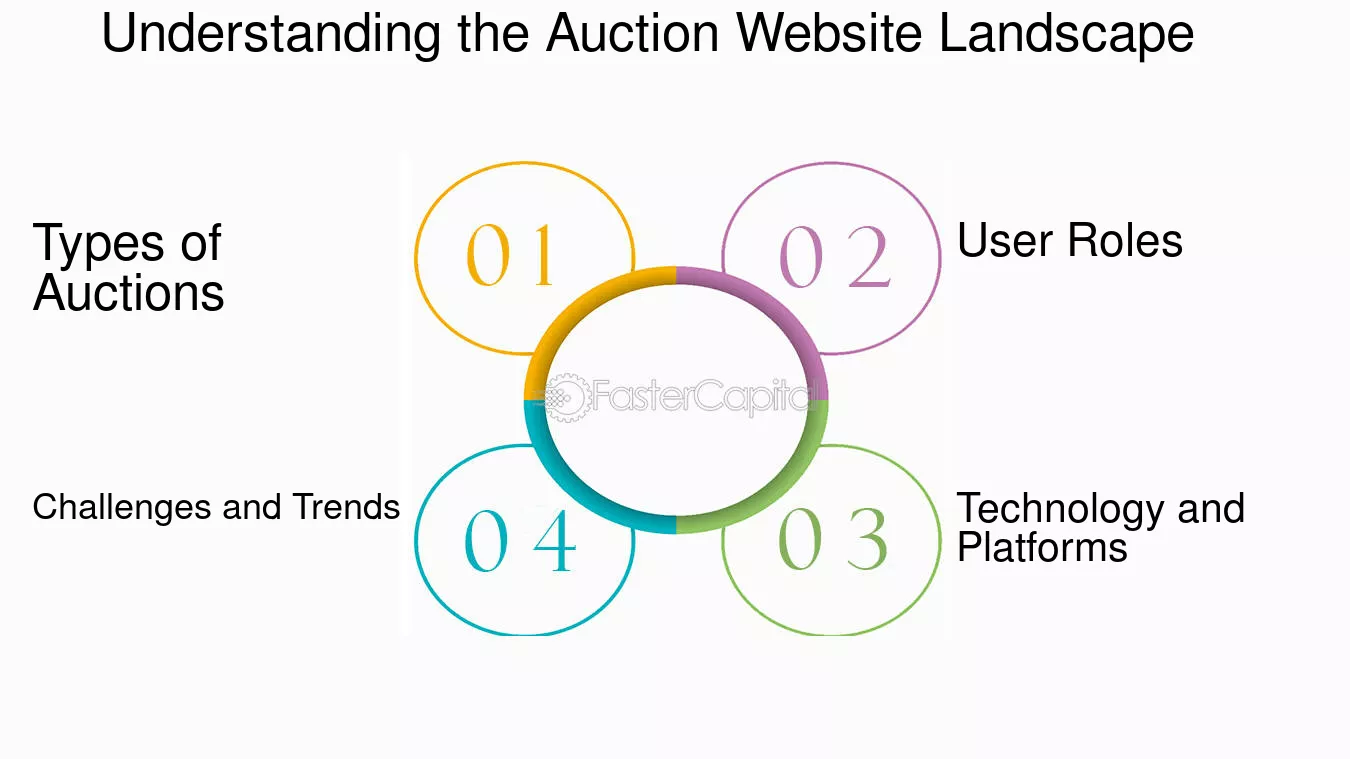 Understanding the Auction Website Landscape

Types of Auctions

01

02

User Roles

FasterCapital

Challenges and Trends

04

03

Technology and Platforms